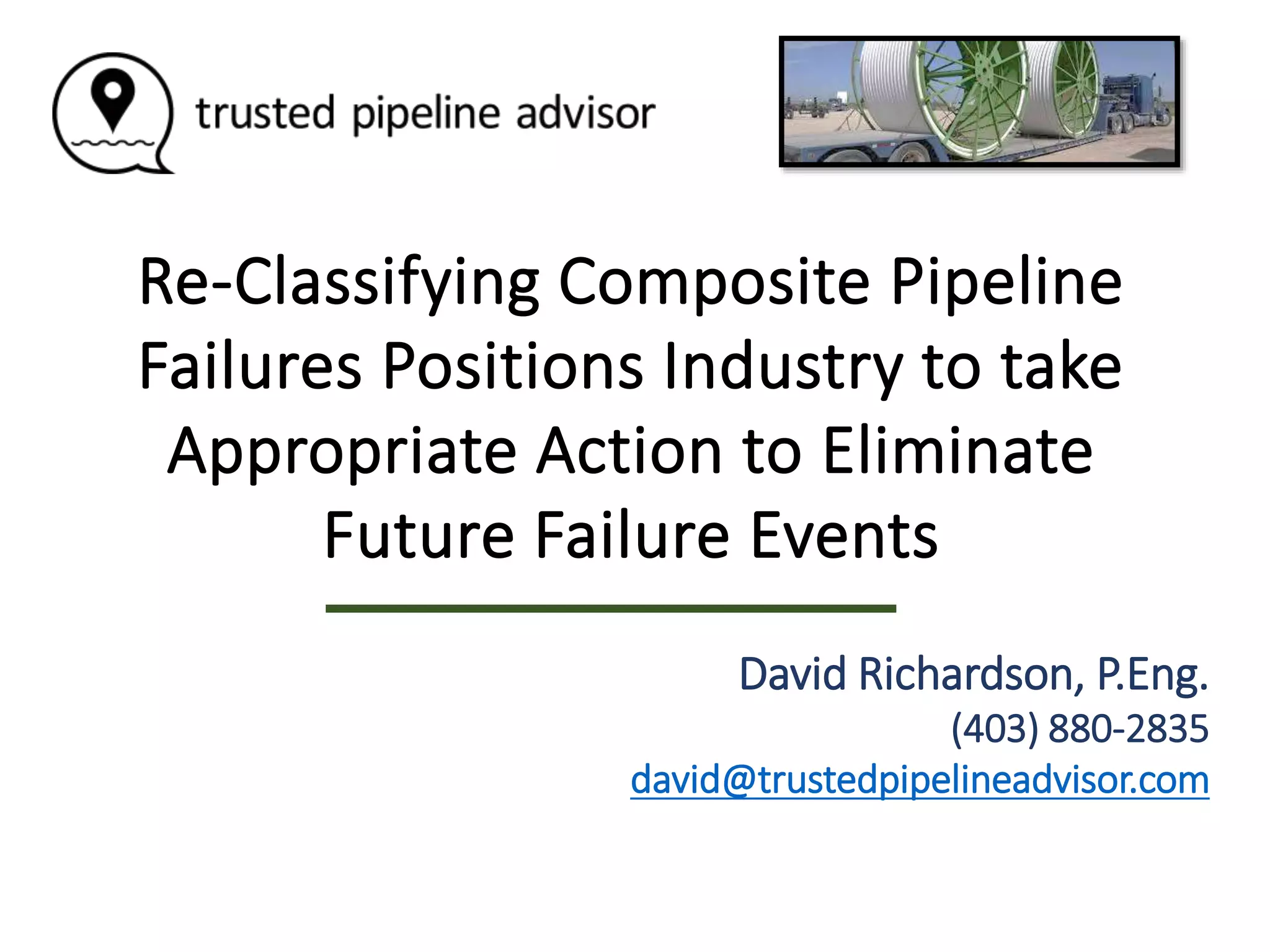 trusted pipeline advisor

Re-Classifying Composite Pipeline Failures Positions Industry to take Appropriate Action to Eliminate Future Failure Events

David Richardson, P.Eng.
(403) 880-2835
david@trustedpipelineadvisor.com